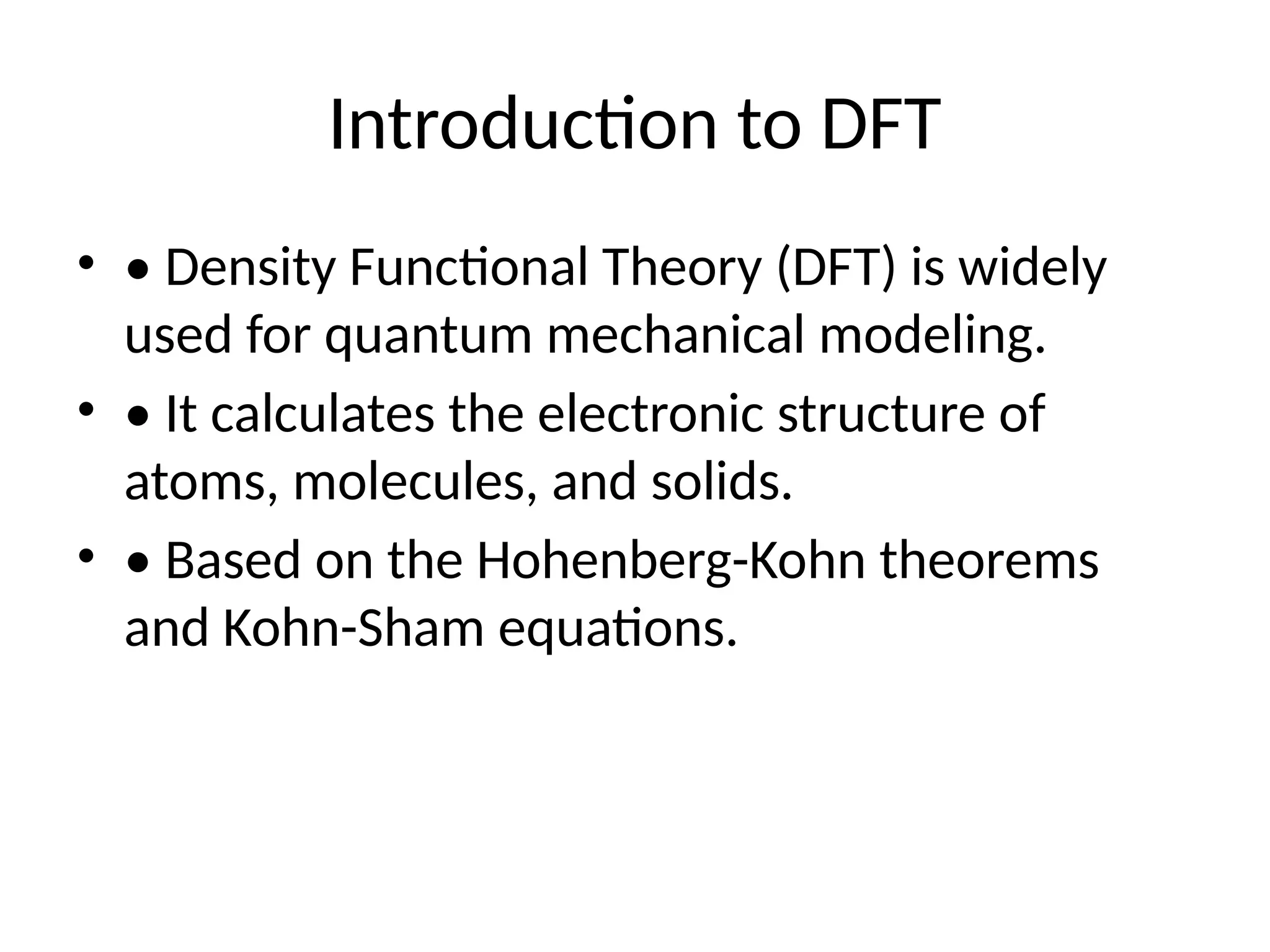 Introduction to DFT

• • Density Functional Theory (DFT) is widely used for quantum mechanical modeling.

• • It calculates the electronic structure of atoms, molecules, and solids.

• • Based on the Hohenberg-Kohn theorems and Kohn-Sham equations.